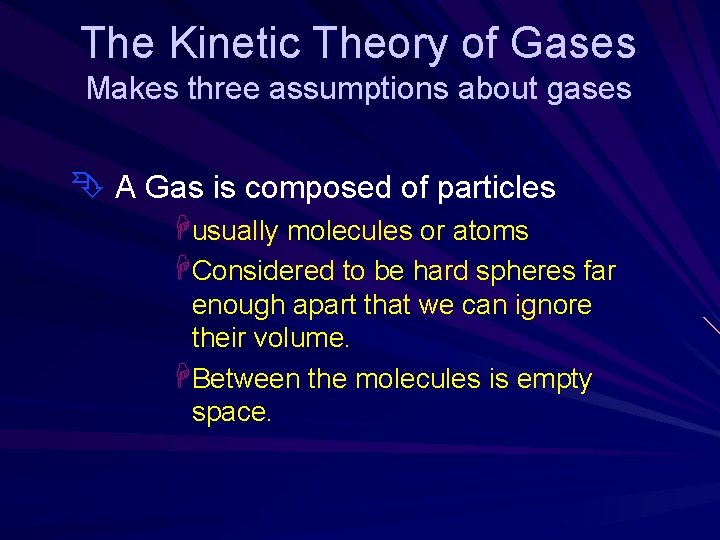 The Kinetic Theory of Gases
Makes three assumptions about gases

A Gas is composed of particles

usually molecules or atoms

Considered to be hard spheres far enough apart that we can ignore their volume.

Between the molecules is empty space.